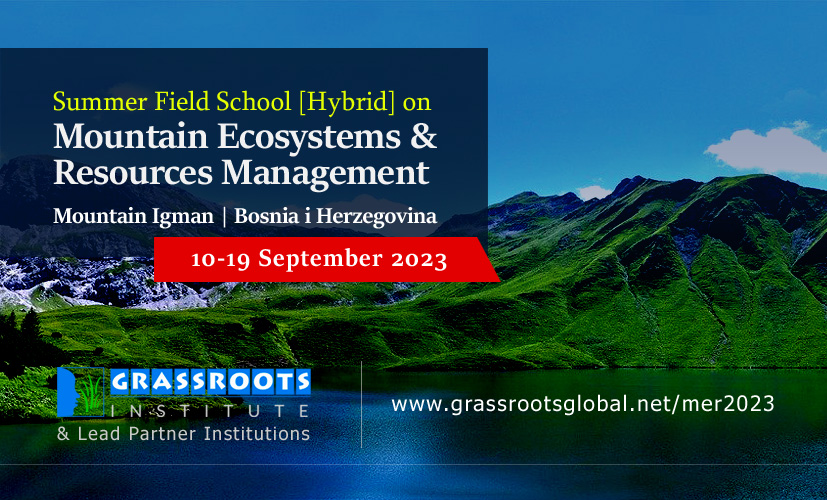 Summer Field School [Hybrid] on
Mountain Ecosystems & Resources Management

Mountain Igman | Bosnia i Herzegovina

10-19 September 2023

GRASSROOTS
INSTITUTE
& Lead Partner Institutions

www.grassrootsglobal.net/mer2023